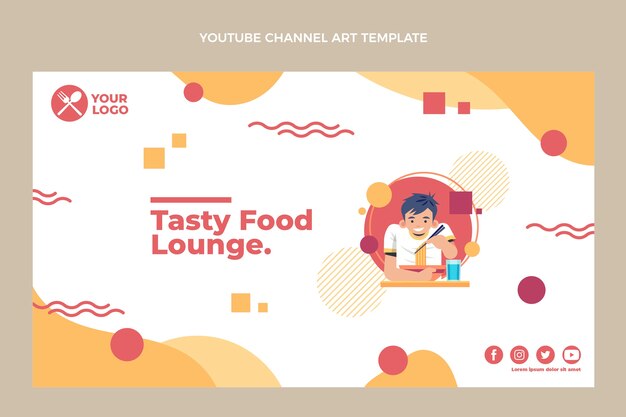 YOUTUBE CHANNEL ART TEMPLATE

YOUR LOGO

Tasty Food Lounge.

Lorem ipsum dolor sit amet